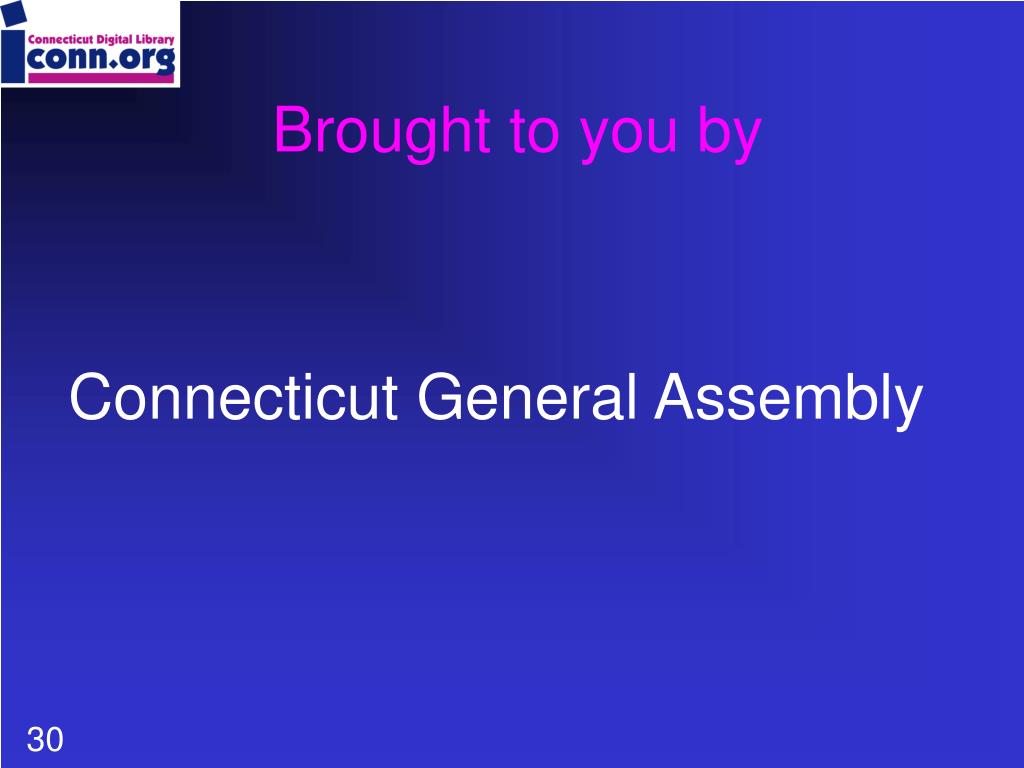 Connecticut Digital Library
iconn.org

Brought to you by

Connecticut General Assembly

30